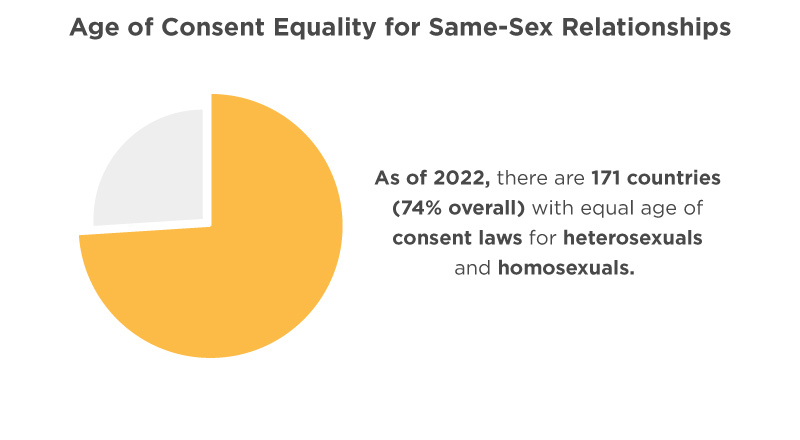 Age of Consent Equality for Same-Sex Relationships

As of 2022, there are 171 countries (74% overall) with equal age of consent laws for heterosexuals and homosexuals.